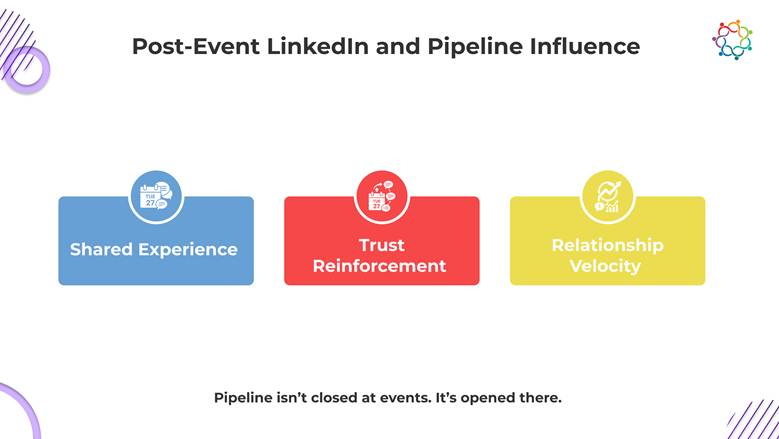 Post-Event LinkedIn and Pipeline Influence

TUE 27

Shared Experience

TUE 27

Trust Reinforcement

Relationship Velocity

Pipeline isn't closed at events. It's opened there.